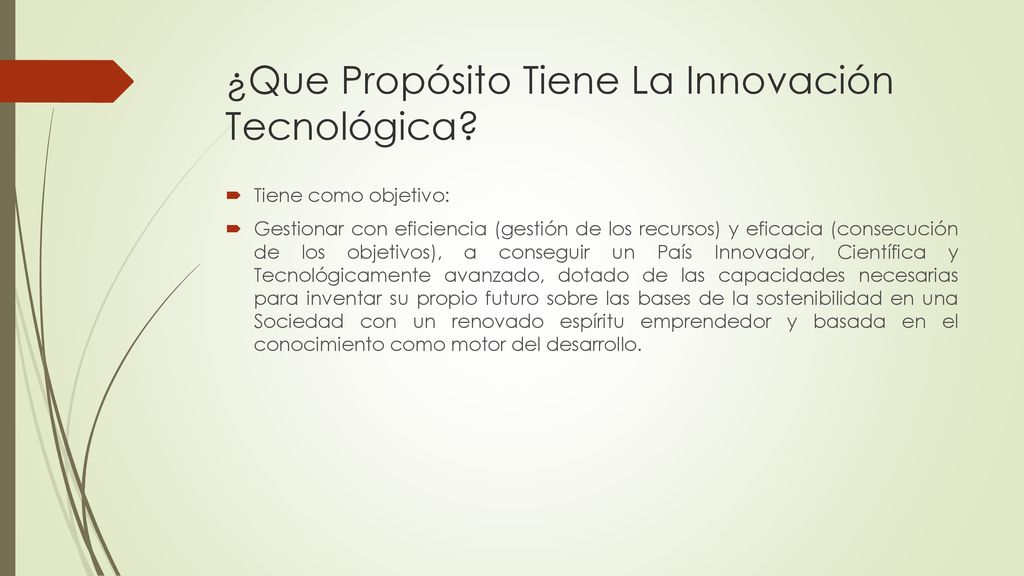 ¿Que Propósito Tiene La Innovación Tecnológica?

Tiene como objetivo:

Gestionar con eficiencia (gestión de los recursos) y eficacia (consecución de los objetivos), a conseguir un País Innovador, Científica y Tecnológicamente avanzado, dotado de las capacidades necesarias para inventar su propio futuro sobre las bases de la sostenibilidad en una Sociedad con un renovado espíritu emprendedor y basada en el conocimiento como motor del desarrollo.